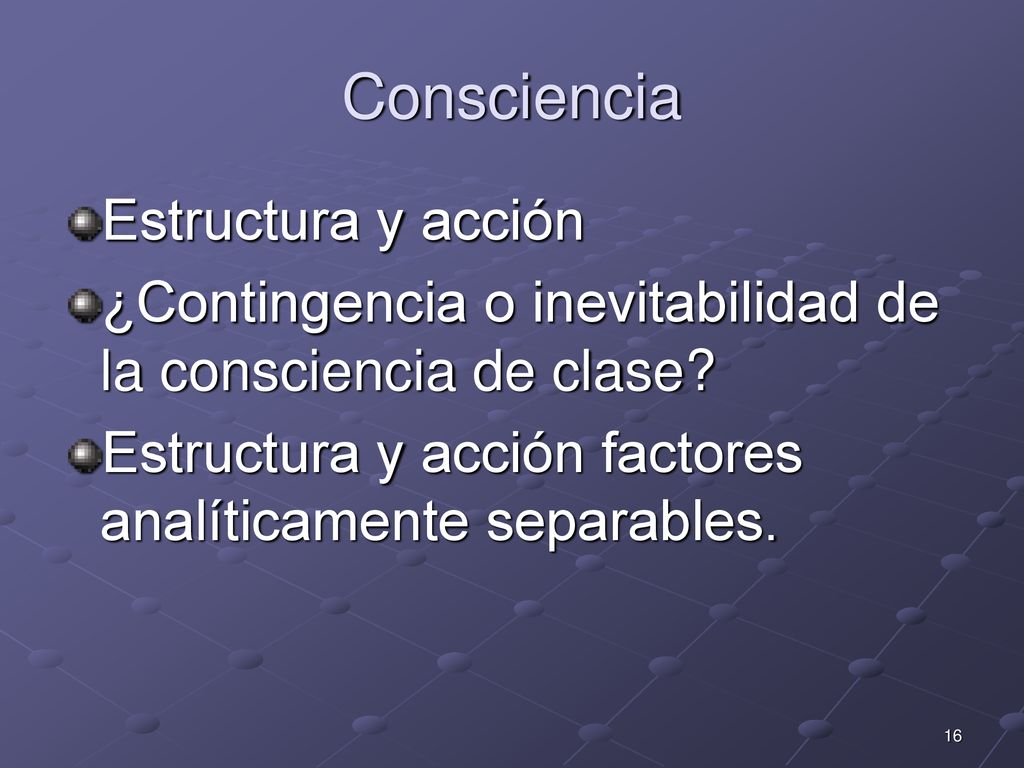 Consciencia

Estructura y acción

¿Contingencia o inevitabilidad de la consciencia de clase?

Estructura y acción factores analíticamente separables.

16